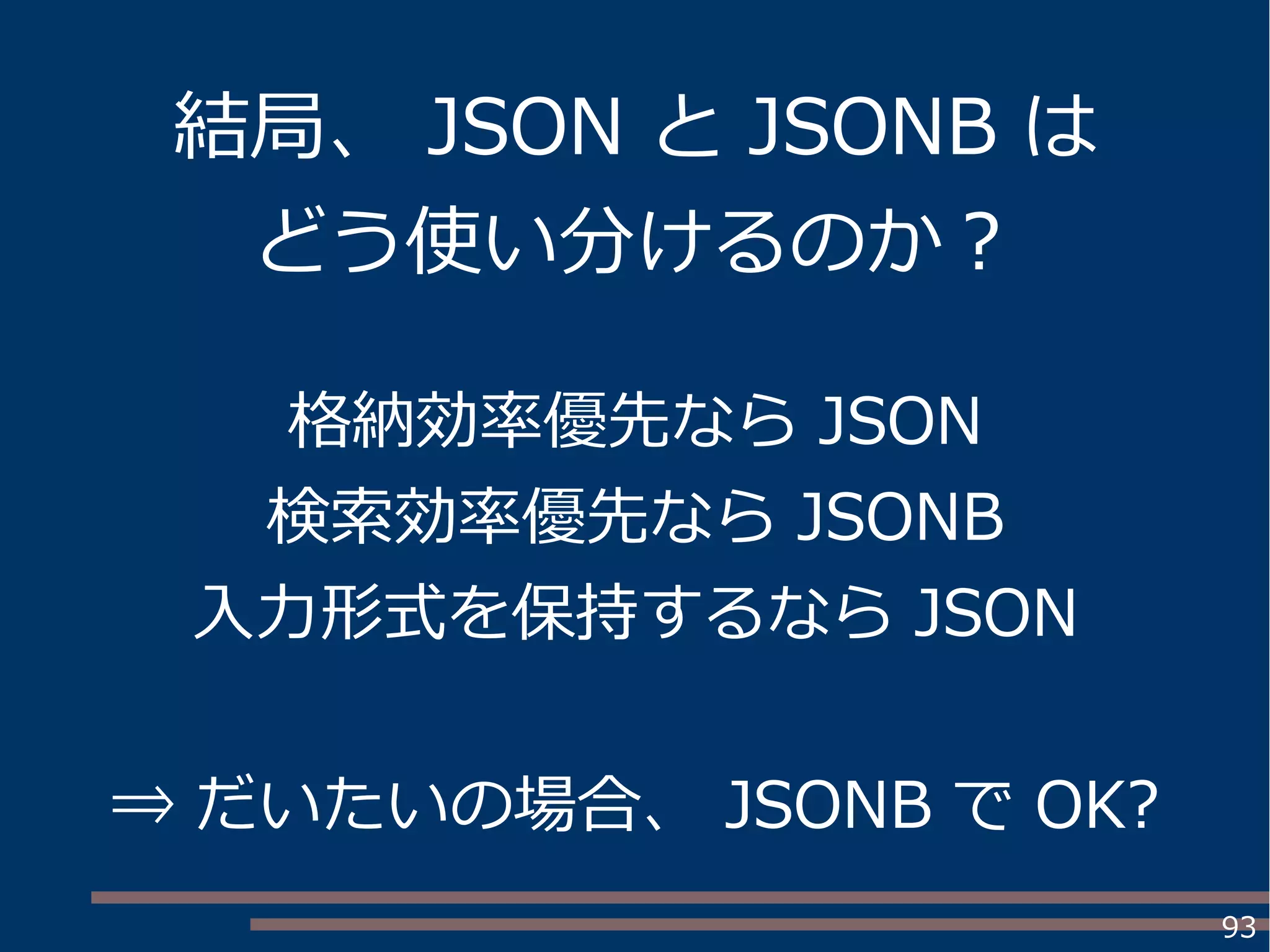 結局、 JSON と JSONB は
どう使い分けるのか？

格納効率優先なら JSON
検索効率優先なら JSONB
入力形式を保持するなら JSON

⇒ だいたいの場合、 JSONB で OK?

93